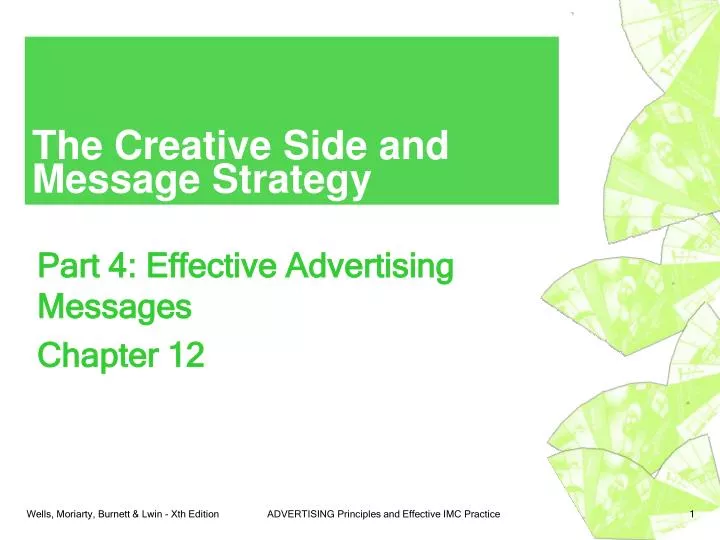 The Creative Side and Message Strategy

Part 4: Effective Advertising Messages

Chapter 12

Wells, Moriarty, Burnett & Lwin - Xth Edition ADVERTISING Principles and Effective IMC Practice 1